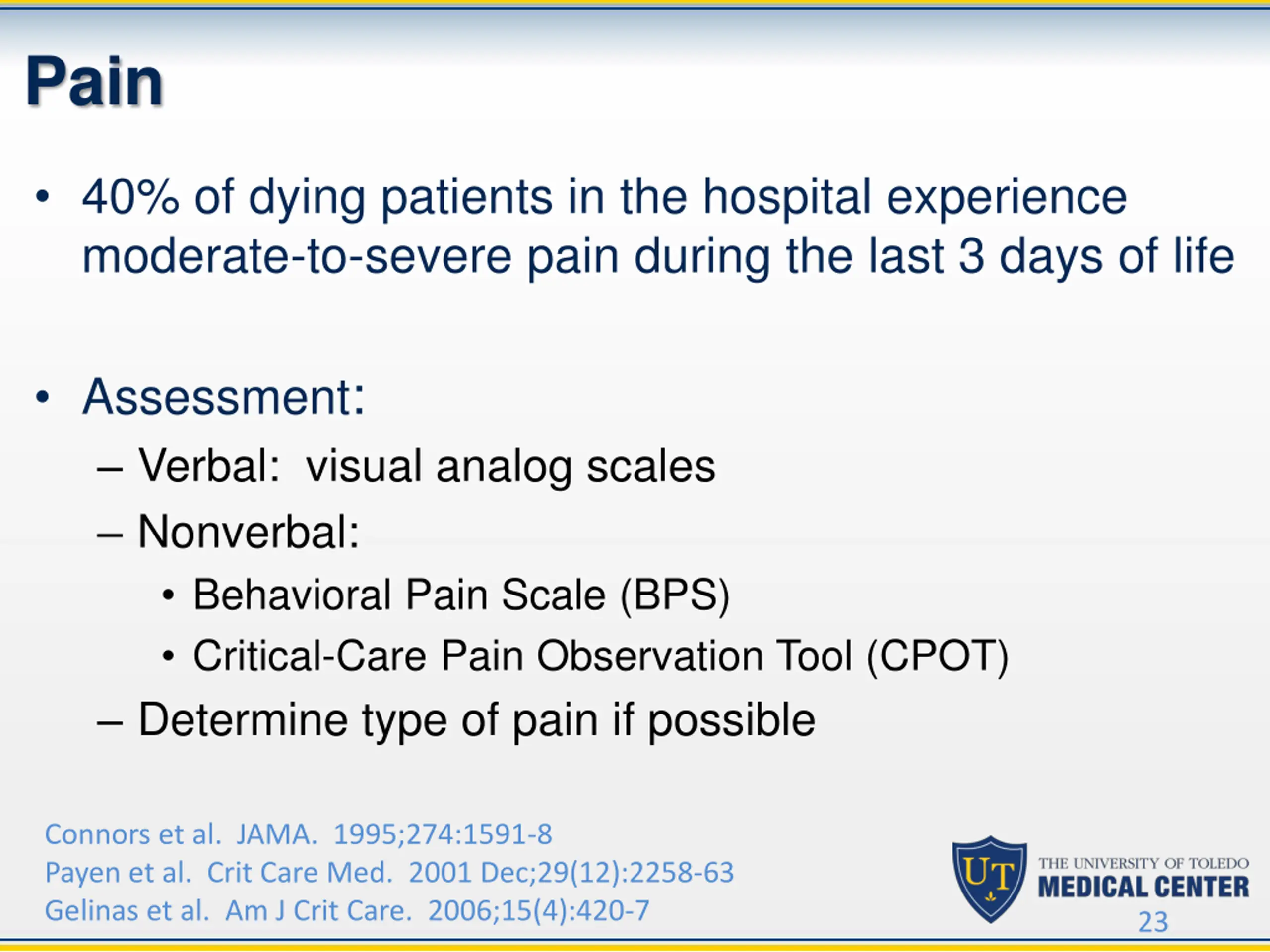 Pain

• 40% of dying patients in the hospital experience moderate-to-severe pain during the last 3 days of life

• Assessment:
– Verbal: visual analog scales
– Nonverbal:
• Behavioral Pain Scale (BPS)
• Critical-Care Pain Observation Tool (CPOT)
– Determine type of pain if possible

Connors et al. JAMA. 1995;274:1591-8
Payen et al. Crit Care Med. 2001 Dec;29(12):2258-63
Gelinas et al. Am J Crit Care. 2006;15(4):420-7

UT
THE UNIVERSITY OF TOLEDO
MEDICAL CENTER
23